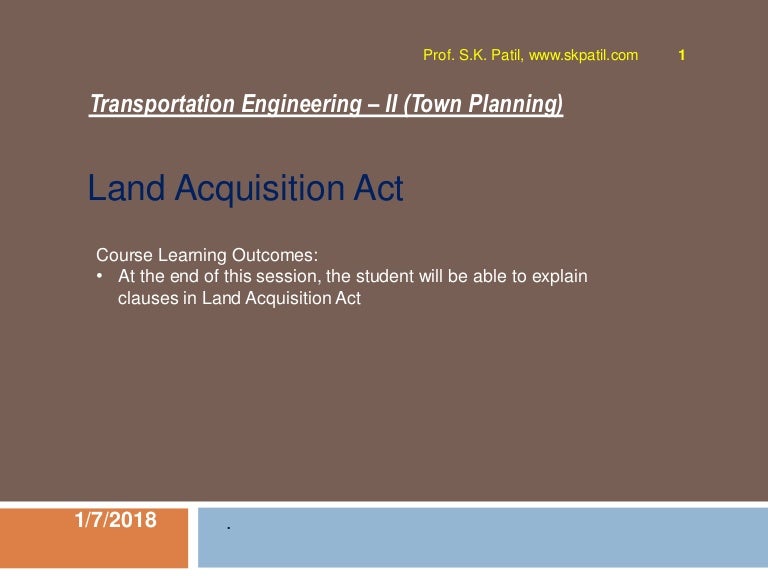 Prof. S.K. Patil, www.skpatil.com 1

Transportation Engineering – II (Town Planning)

Land Acquisition Act

Course Learning Outcomes:
• At the end of this session, the student will be able to explain clauses in Land Acquisition Act

1/7/2018

.